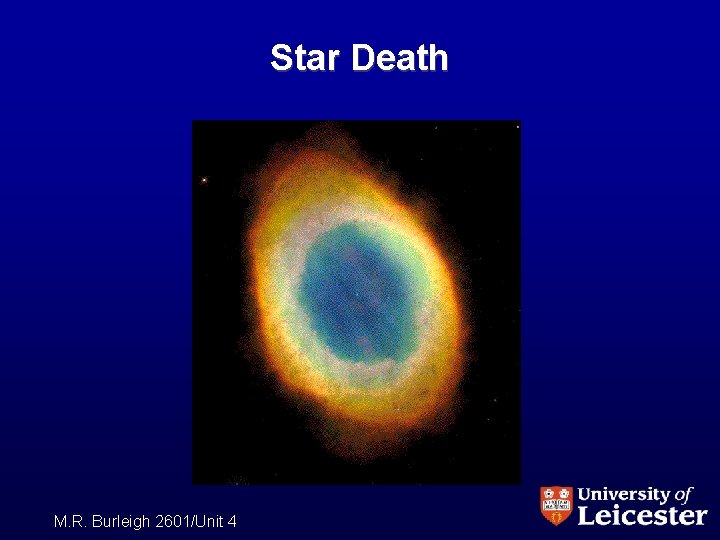 Star Death

M.R. Burleigh 2601/Unit 4

University of Leicester